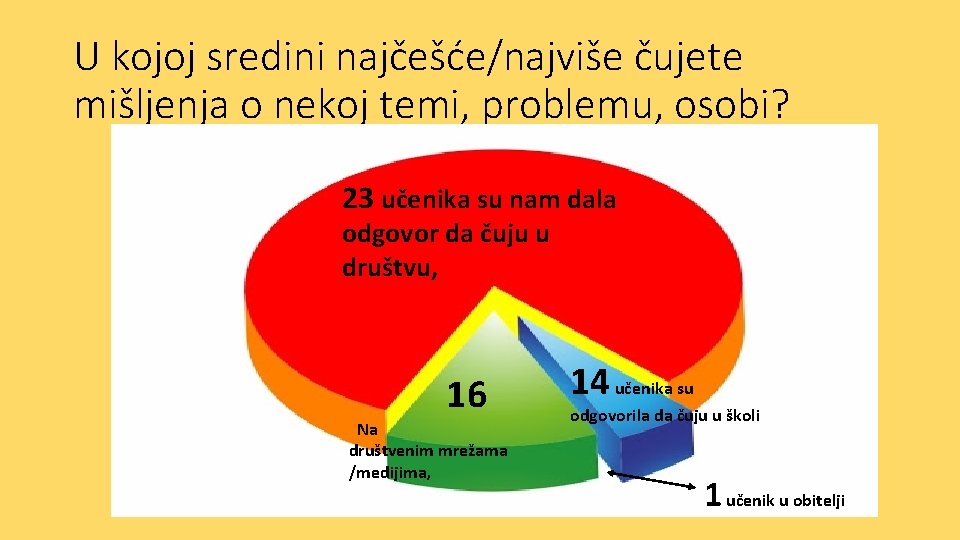 U kojoj sredini najčešće/najviše čujete mišljenja o nekoj temi, problemu, osobi?

23 učenika su nam dala odgovor da čuju u društvu,

16

Na društvenim mrežama /medijima,

14 učenika su odgovorila da čuju u školi

1 učenik u obitelji